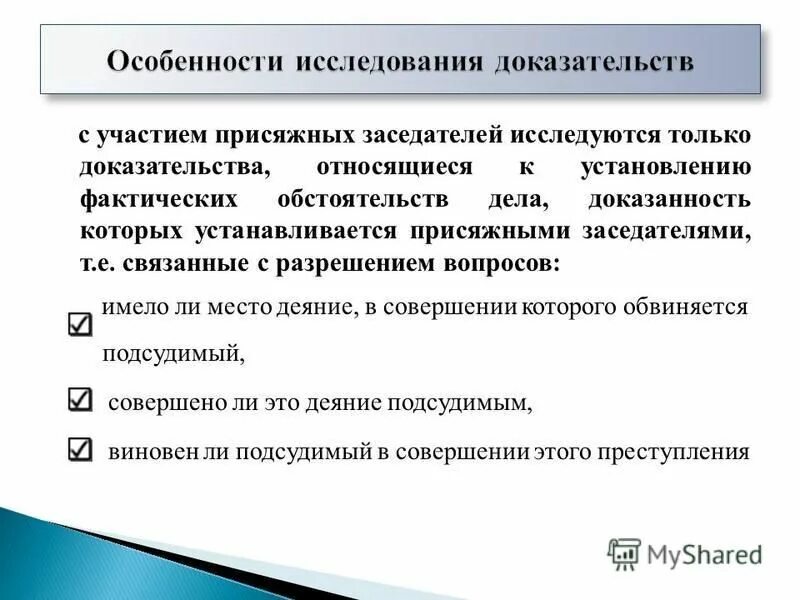 Особенности исследования доказательств

с участием присяжных заседателей исследуются только доказательства, относящиеся к установлению фактических обстоятельств дела, доказанность которых устанавливается присяжными заседателями, т.е. связанные с разрешением вопросов:

имело ли место деяние, в совершении которого обвиняется подсудимый,

совершено ли это деяние подсудимым,

виновен ли подсудимый в совершении этого преступления

MyShared